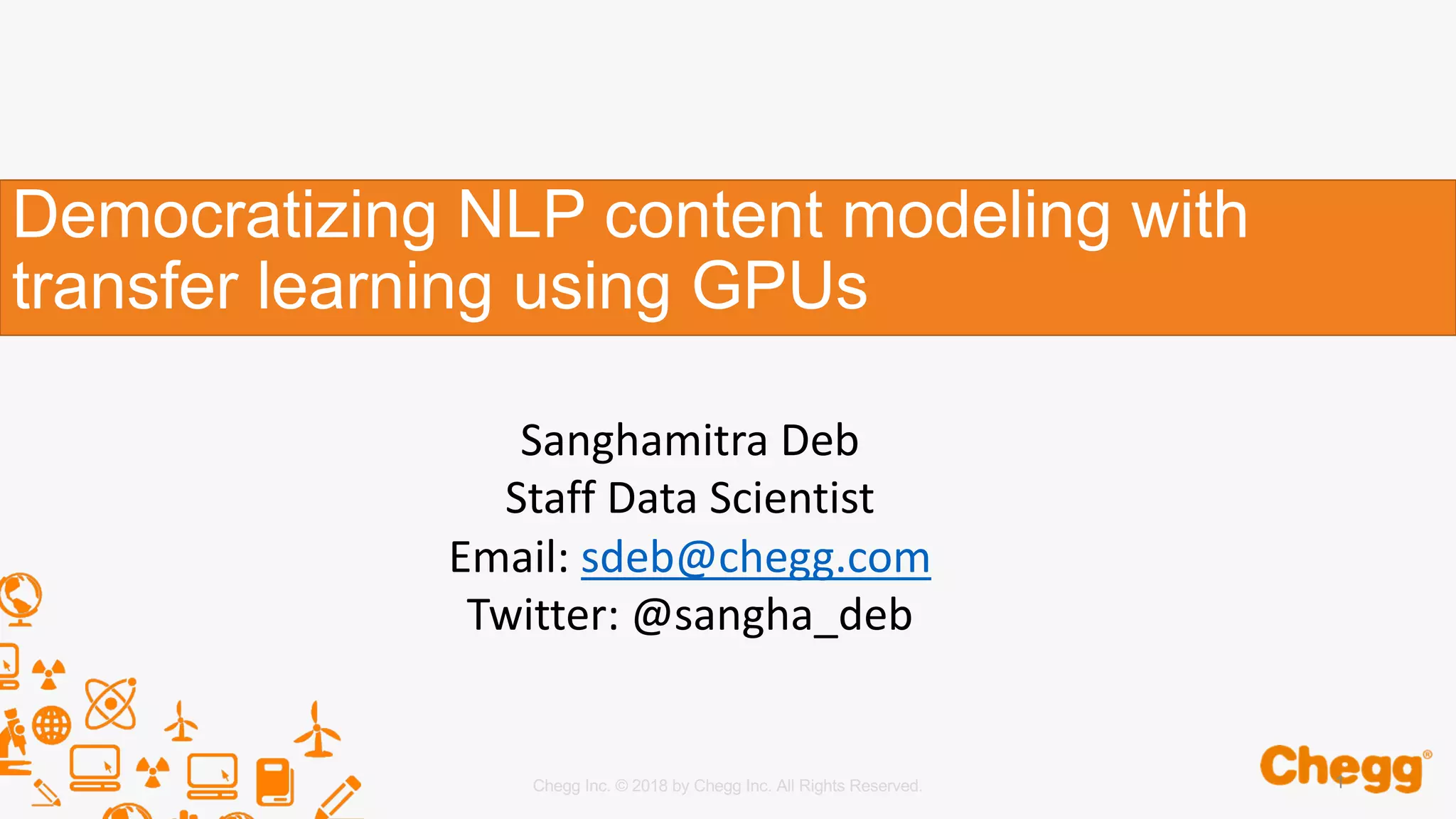 Democratizing NLP content modeling with transfer learning using GPUs

Sanghamitra Deb
Staff Data Scientist
Email: sdeb@chegg.com
Twitter: @sangha_deb

Chegg Inc. © 2018 by Chegg Inc. All Rights Reserved.

Chegg®

1